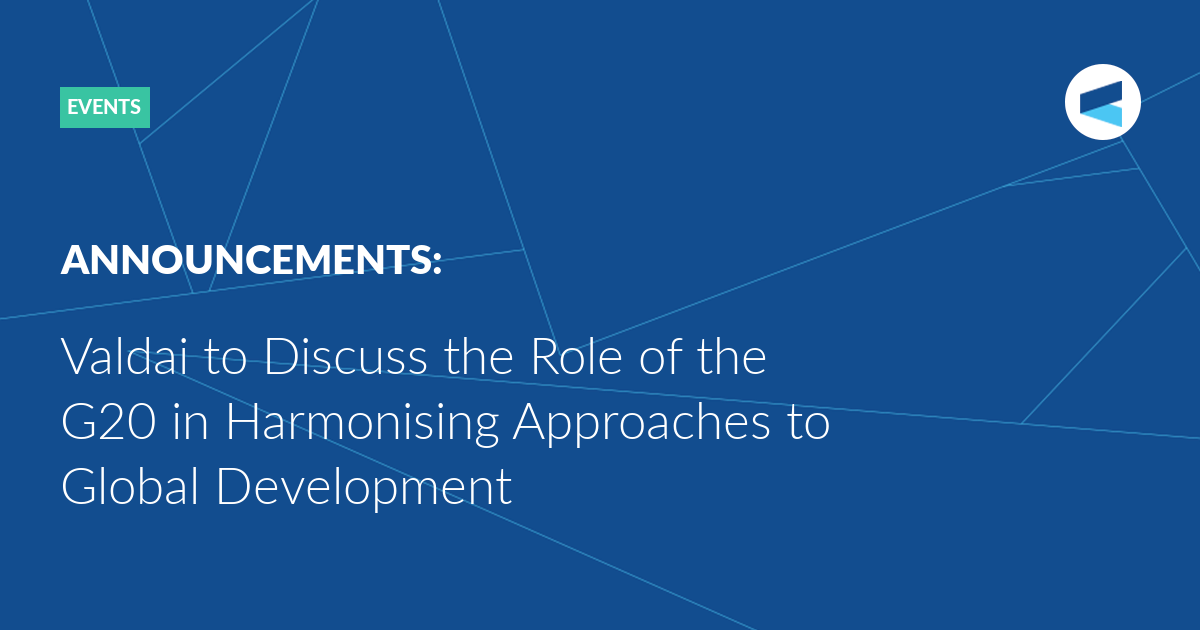 EVENTS

ANNOUNCEMENTS:

Valdai to Discuss the Role of the G20 in Harmonising Approaches to Global Development